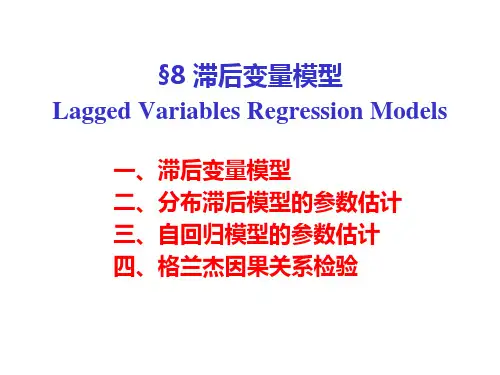 §8 滞后变量模型
Lagged Variables Regression Models

一、滞后变量模型
二、分布滞后模型的参数估计
三、自回归模型的参数估计
四、格兰杰因果关系检验